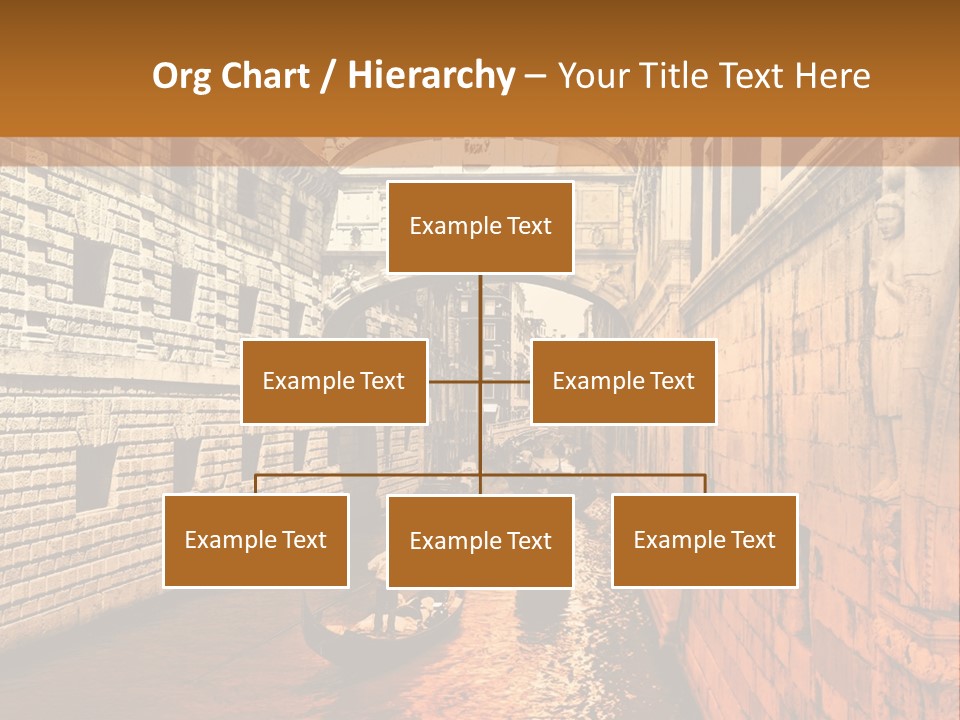 Org Chart / Hierarchy – Your Title Text Here

Example Text

Example Text

Example Text

Example Text

Example Text

Example Text